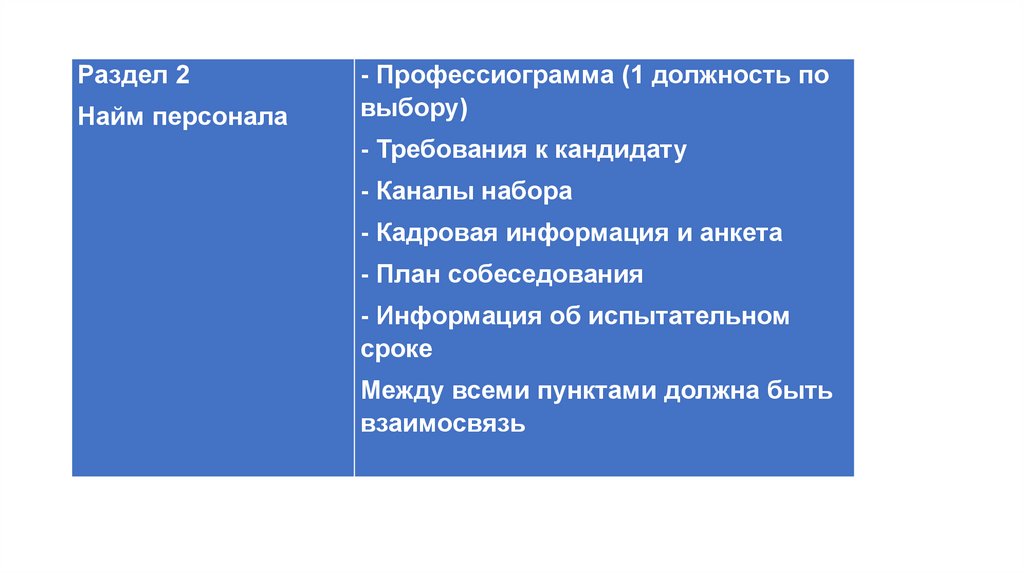 | Раздел 2<br>Найм персонала | - Профессиограмма (1 должность по выбору)<br>- Требования к кандидату<br>- Каналы набора<br>- Кадровая информация и анкета<br>- План собеседования<br>- Информация об испытательном сроке<br>Между всеми пунктами должна быть взаимосвязь |
|---|---|